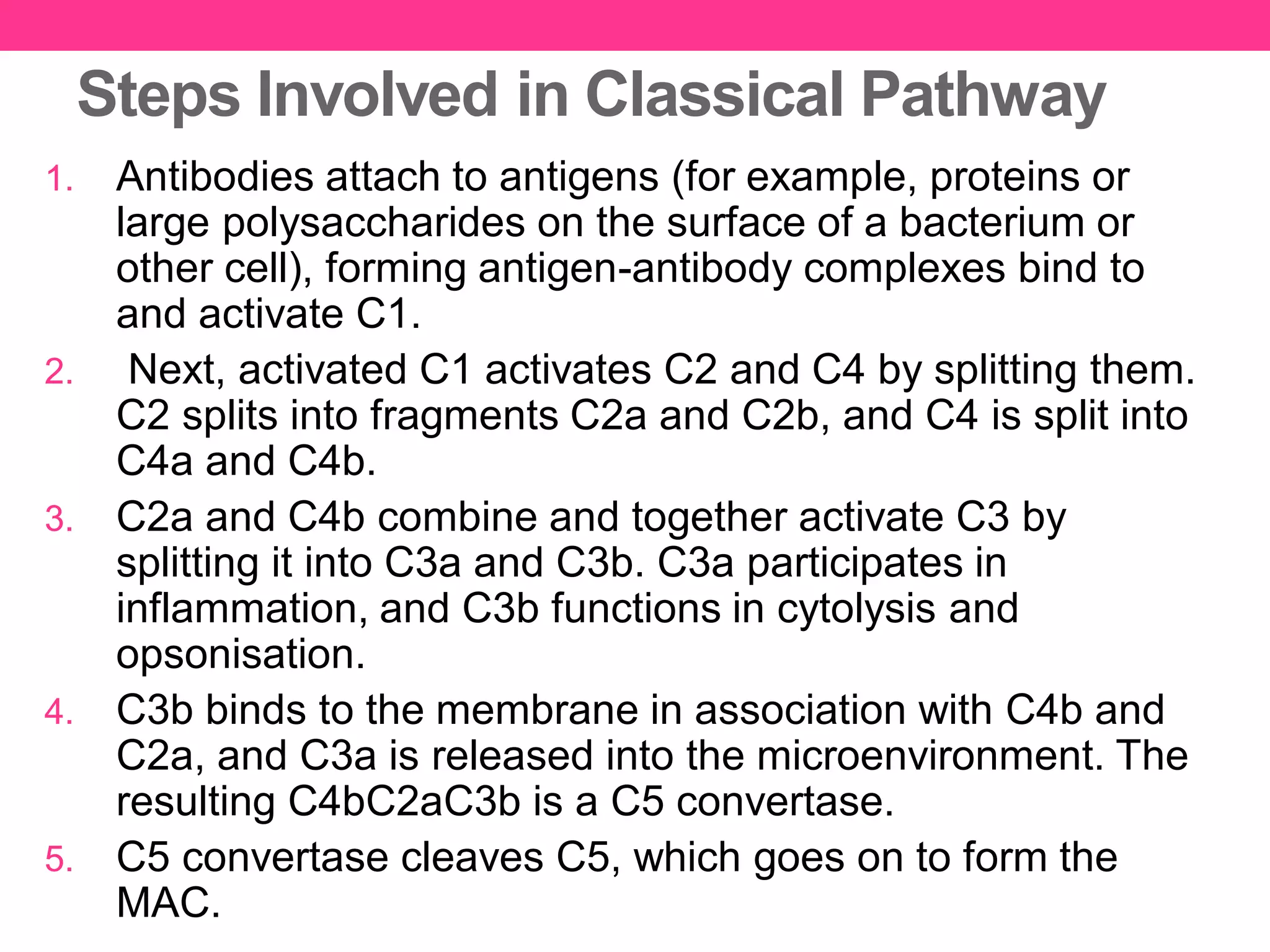 Steps Involved in Classical Pathway

1. Antibodies attach to antigens (for example, proteins or large polysaccharides on the surface of a bacterium or other cell), forming antigen-antibody complexes bind to and activate C1.

2. Next, activated C1 activates C2 and C4 by splitting them. C2 splits into fragments C2a and C2b, and C4 is split into C4a and C4b.

3. C2a and C4b combine and together activate C3 by splitting it into C3a and C3b. C3a participates in inflammation, and C3b functions in cytolysis and opsonisation.

4. C3b binds to the membrane in association with C4b and C2a, and C3a is released into the microenvironment. The resulting C4bC2aC3b is a C5 convertase.

5. C5 convertase cleaves C5, which goes on to form the MAC.